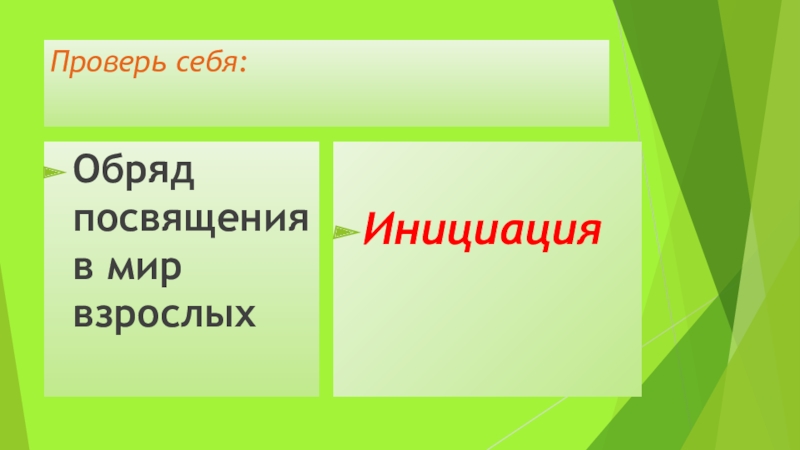 Проверь себя:

Обряд посвящения в мир взрослых

Инициация